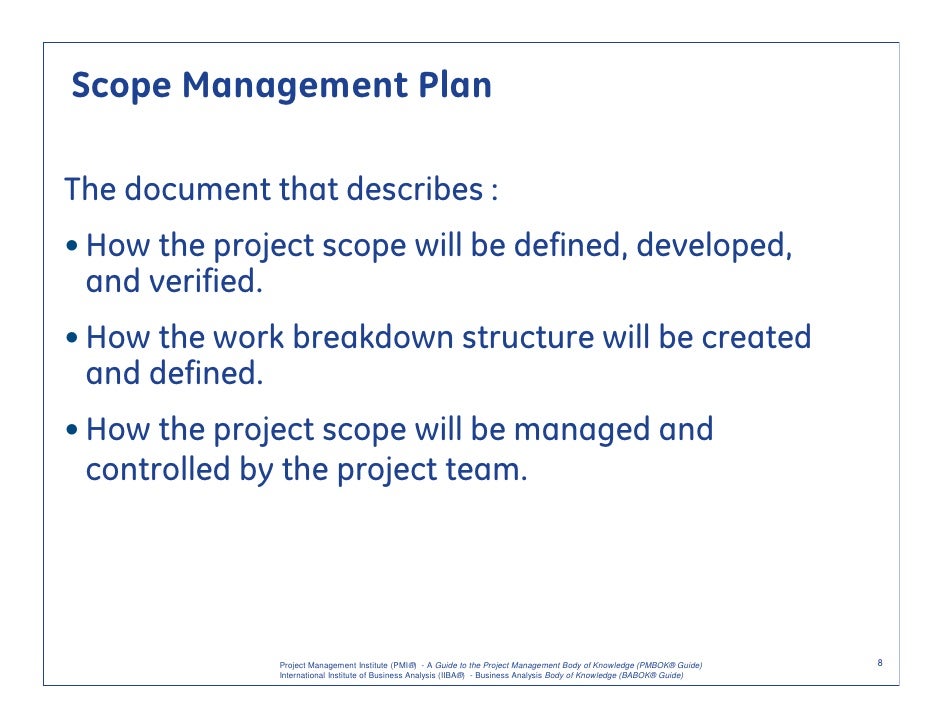 Scope Management Plan

The document that describes :

• How the project scope will be defined, developed, and verified.

• How the work breakdown structure will be created and defined.

• How the project scope will be managed and controlled by the project team.

Project Management Institute (PMI®) - A Guide to the Project Management Body of Knowledge (PMBOK® Guide)
International Institute of Business Analysis (IIBA®) - Business Analysis Body of Knowledge (BABOK® Guide)

8